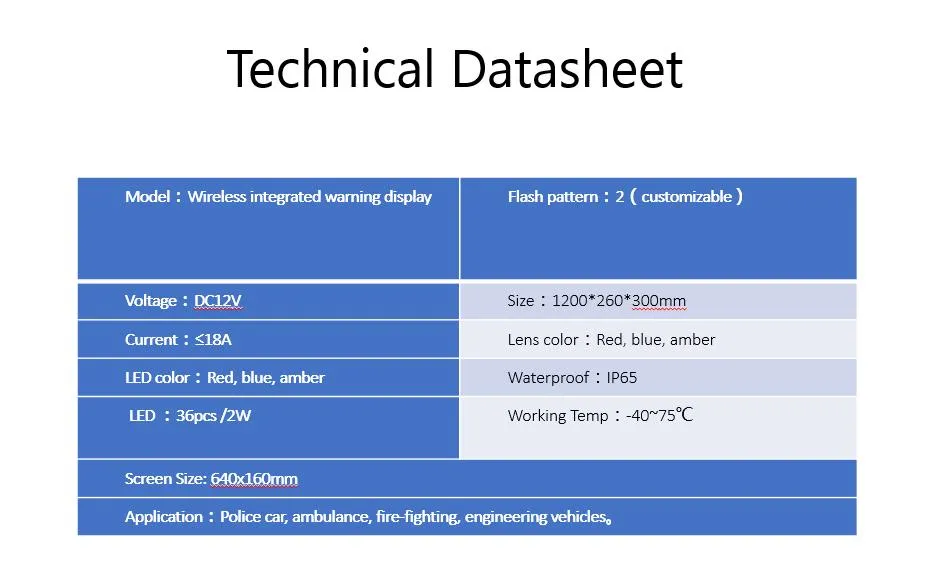 Technical Datasheet

| Model：Wireless integrated warning display | Flash pattern：2（customizable） |
|---|---|
| Voltage：DC12V | Size：1200*260*300mm |
| Current：≤18A | Lens color：Red, blue, amber |
| LED color：Red, blue, amber | Waterproof：IP65 |
| LED ：36pcs /2W | Working Temp：-40~75℃ |
| Screen Size: 640x160mm | |
| Application：Police car, ambulance, fire-fighting, engineering vehicles。 | |